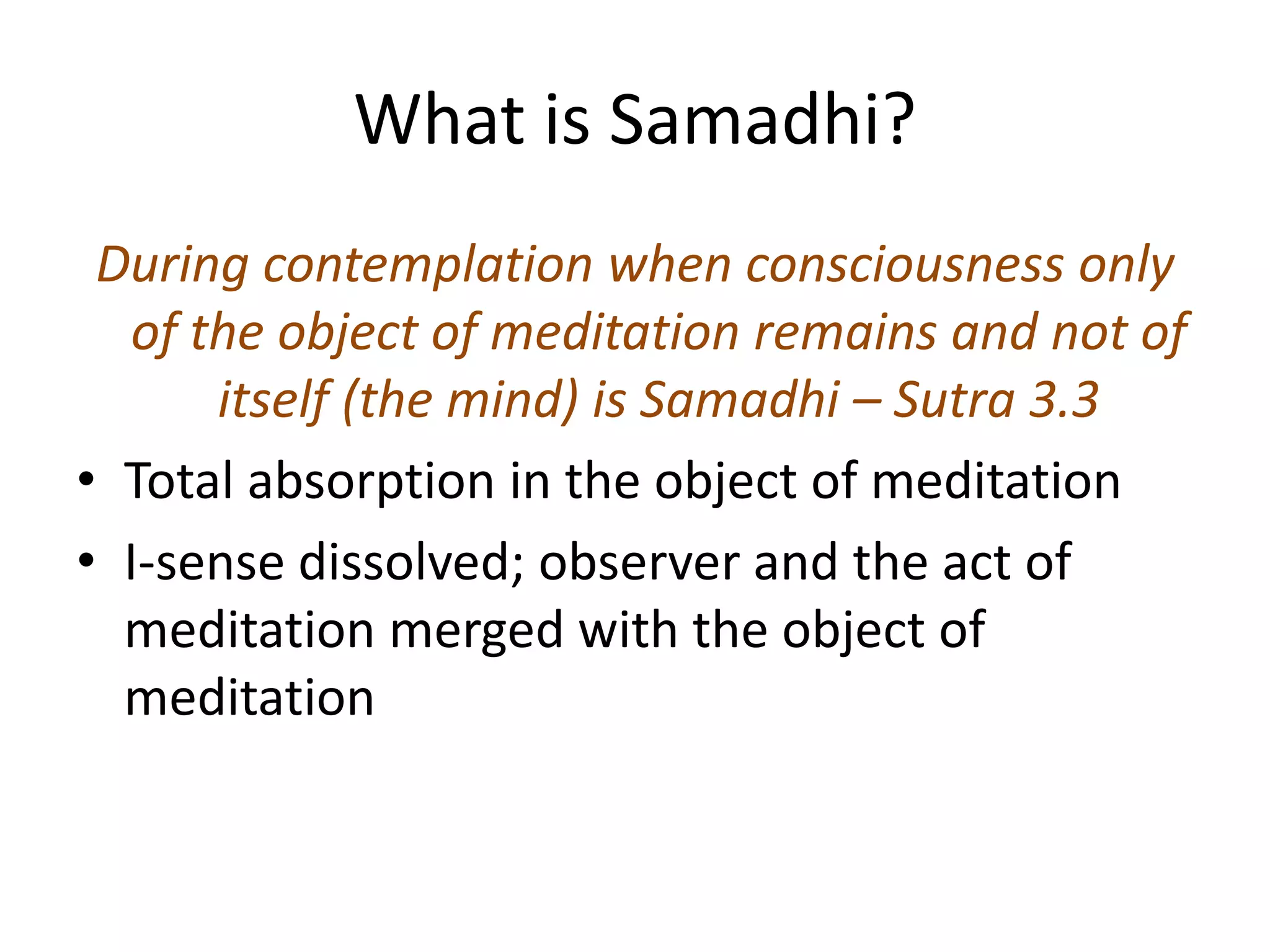 What is Samadhi?

During contemplation when consciousness only of the object of meditation remains and not of itself (the mind) is Samadhi – Sutra 3.3

• Total absorption in the object of meditation
• I-sense dissolved; observer and the act of meditation merged with the object of meditation